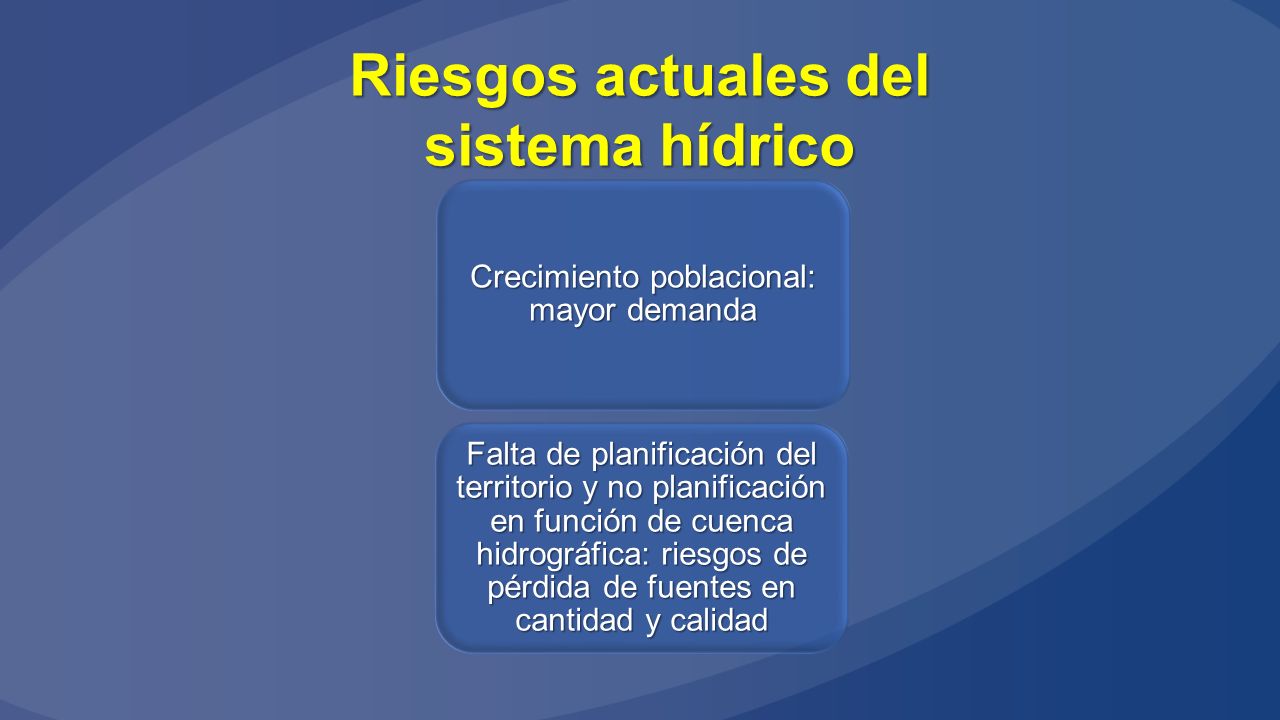 Riesgos actuales del sistema hídrico

Crecimiento poblacional: mayor demanda

Falta de planificación del territorio y no planificación en función de cuenca hidrográfica: riesgos de pérdida de fuentes en cantidad y calidad